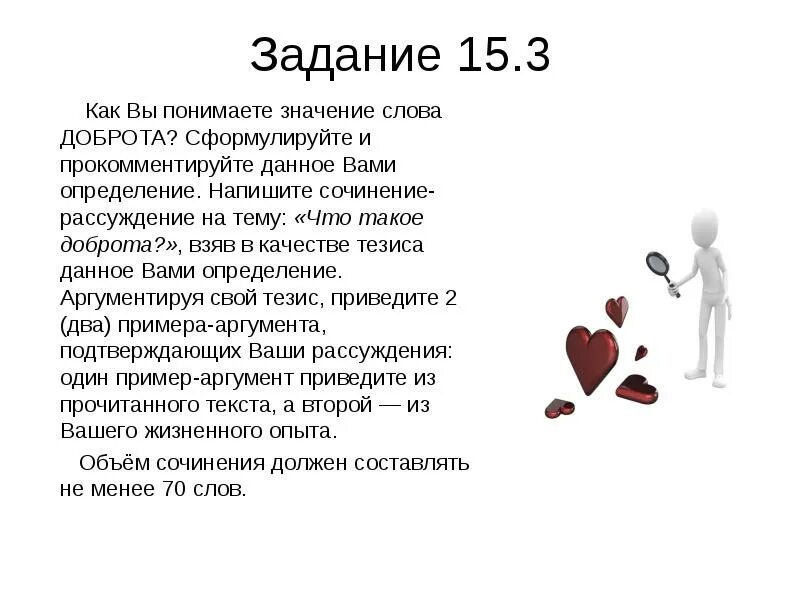 Задание 15.3

Как Вы понимаете значение слова ДОБРОТА? Сформулируйте и прокомментируйте данное Вами определение. Напишите сочинение-рассуждение на тему: «Что такое доброта?», взяв в качестве тезиса данное Вами определение. Аргументируя свой тезис, приведите 2 (два) примера-аргумента, подтверждающих Ваши рассуждения: один пример-аргумент приведите из прочитанного текста, а второй — из Вашего жизненного опыта.

Объём сочинения должен составлять не менее 70 слов.